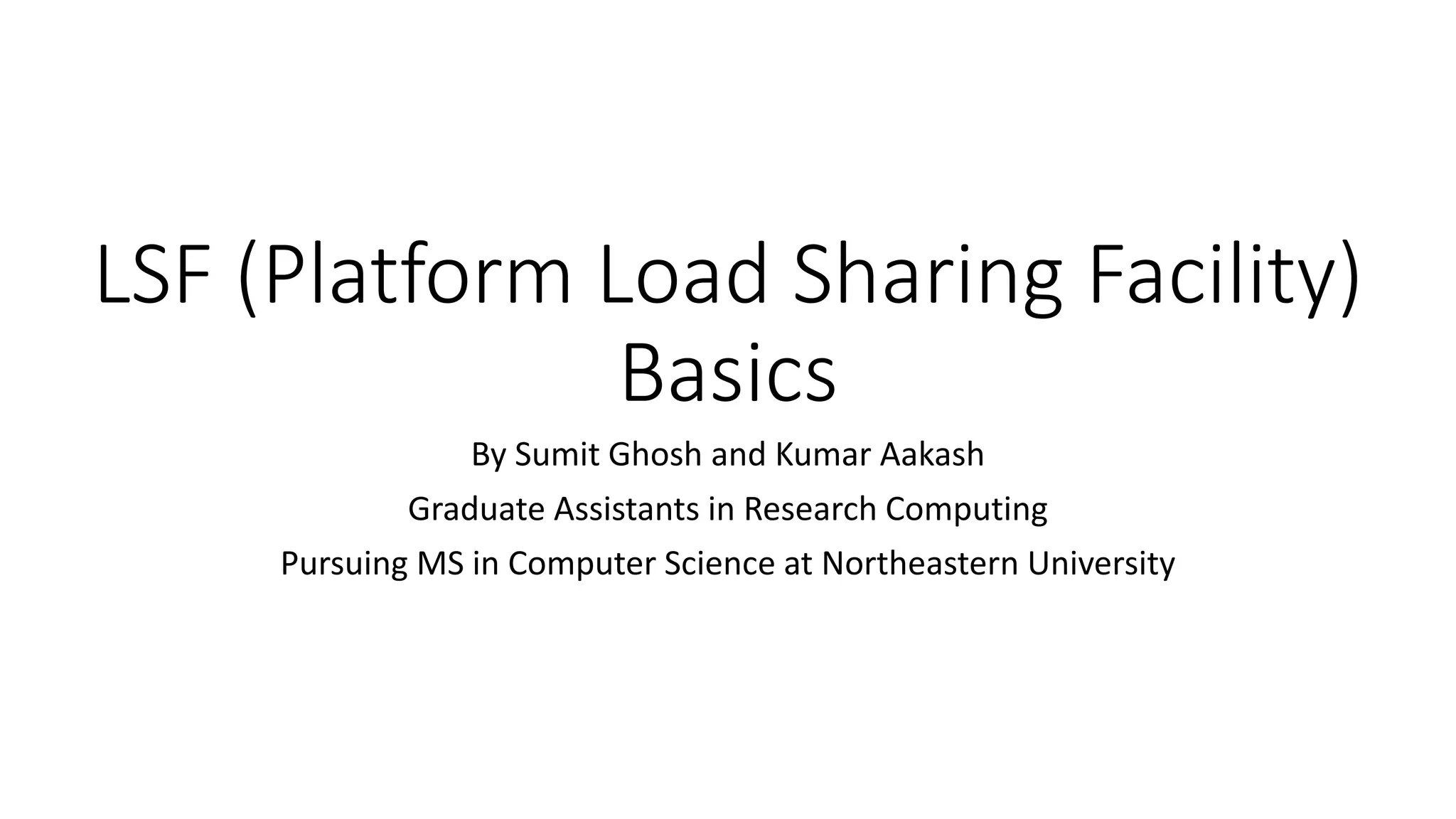 LSF (Platform Load Sharing Facility) Basics

By Sumit Ghosh and Kumar Aakash

Graduate Assistants in Research Computing

Pursuing MS in Computer Science at Northeastern University